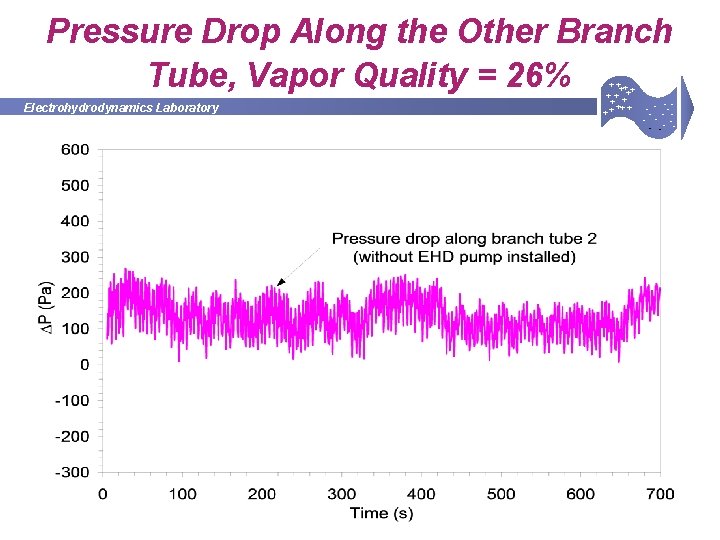 Pressure Drop Along the Other Branch Tube, Vapor Quality = 26%

Electrohydrodynamics Laboratory

600
500
400
300
200
100
0
-100
-200
-300

$\Delta P$ (Pa)

Pressure drop along branch tube 2
(without EHD pump installed)

0 100 200 300 400 500 600 700
Time (s)